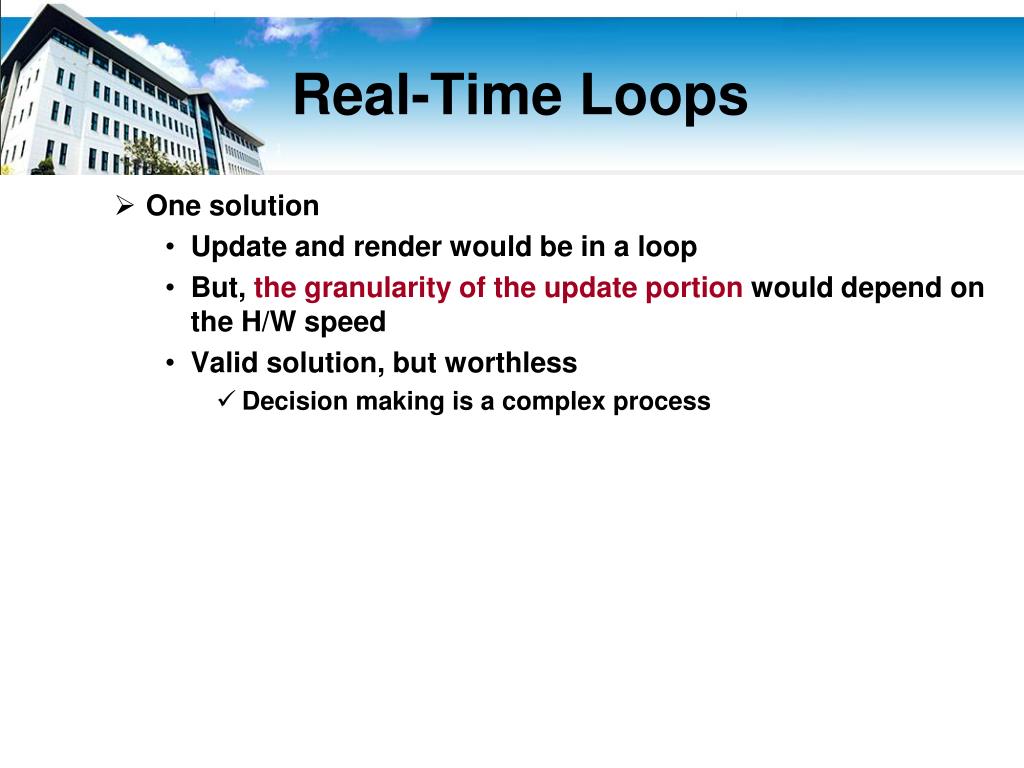 Real-Time Loops

➢ One solution
• Update and render would be in a loop
• But, the granularity of the update portion would depend on the H/W speed
• Valid solution, but worthless
✓ Decision making is a complex process